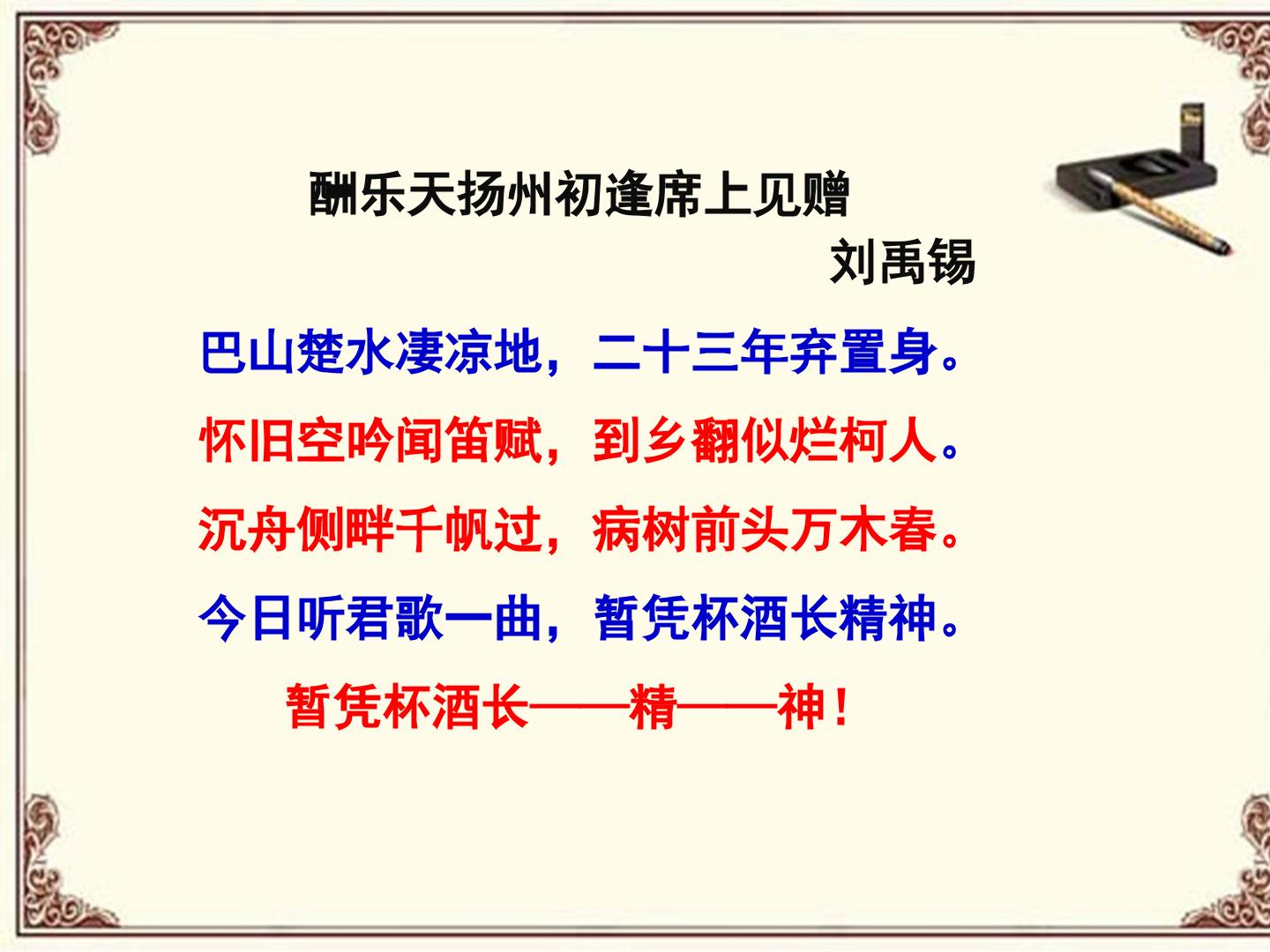 酬乐天扬州初逢席上见赠

刘禹锡

巴山楚水凄凉地，二十三年弃置身。

怀旧空吟闻笛赋，到乡翻似烂柯人。

沉舟侧畔千帆过，病树前头万木春。

今日听君歌一曲，暂凭杯酒长精神。

暂凭杯酒长——精——神！